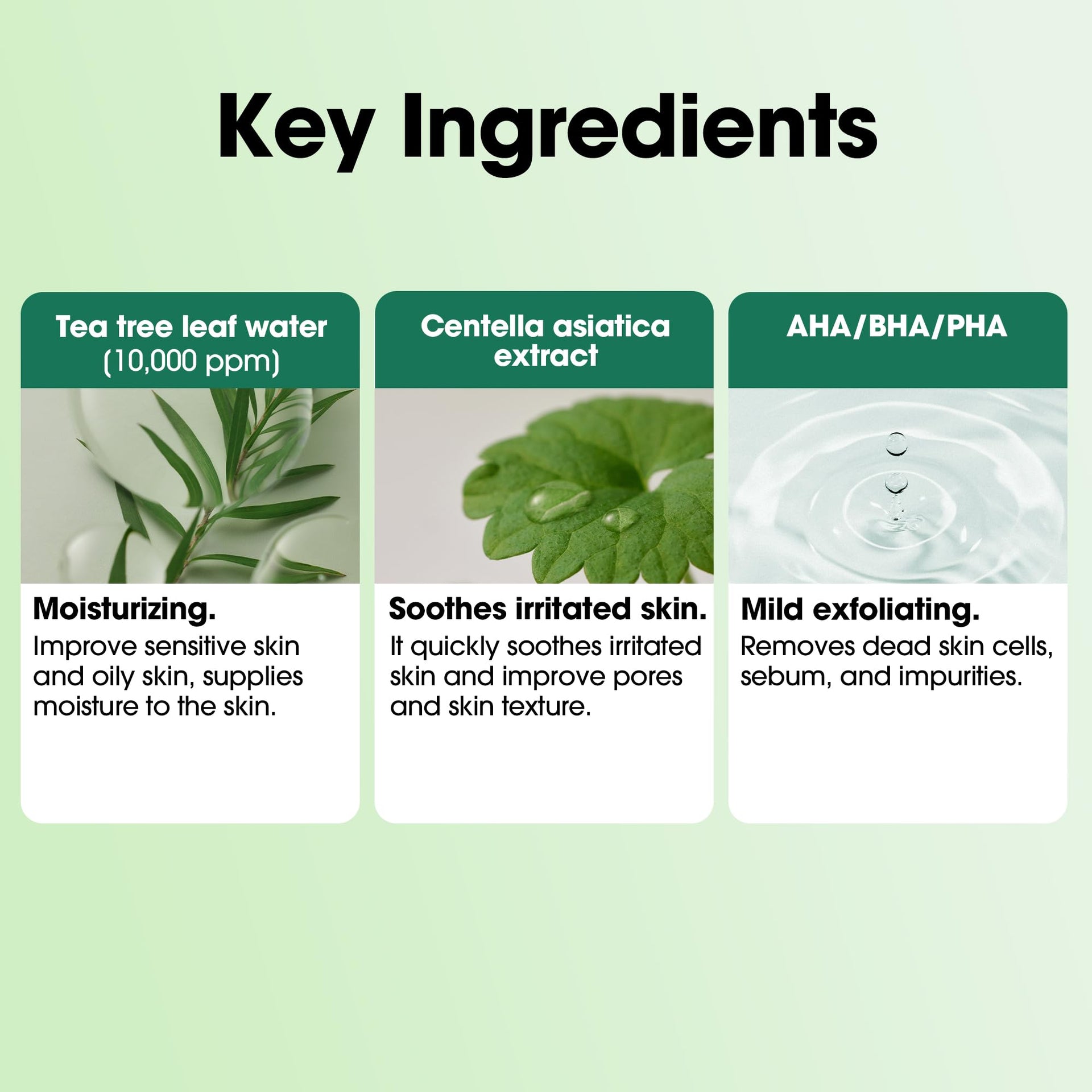 Key Ingredients

Tea tree leaf water
(10,000 ppm)

Moisturizing.
Improve sensitive skin and oily skin, supplies moisture to the skin.

Centella asiatica extract

Soothes irritated skin.
It quickly soothes irritated skin and improve pores and skin texture.

AHA/BHA/PHA

Mild exfoliating.
Removes dead skin cells, sebum, and impurities.